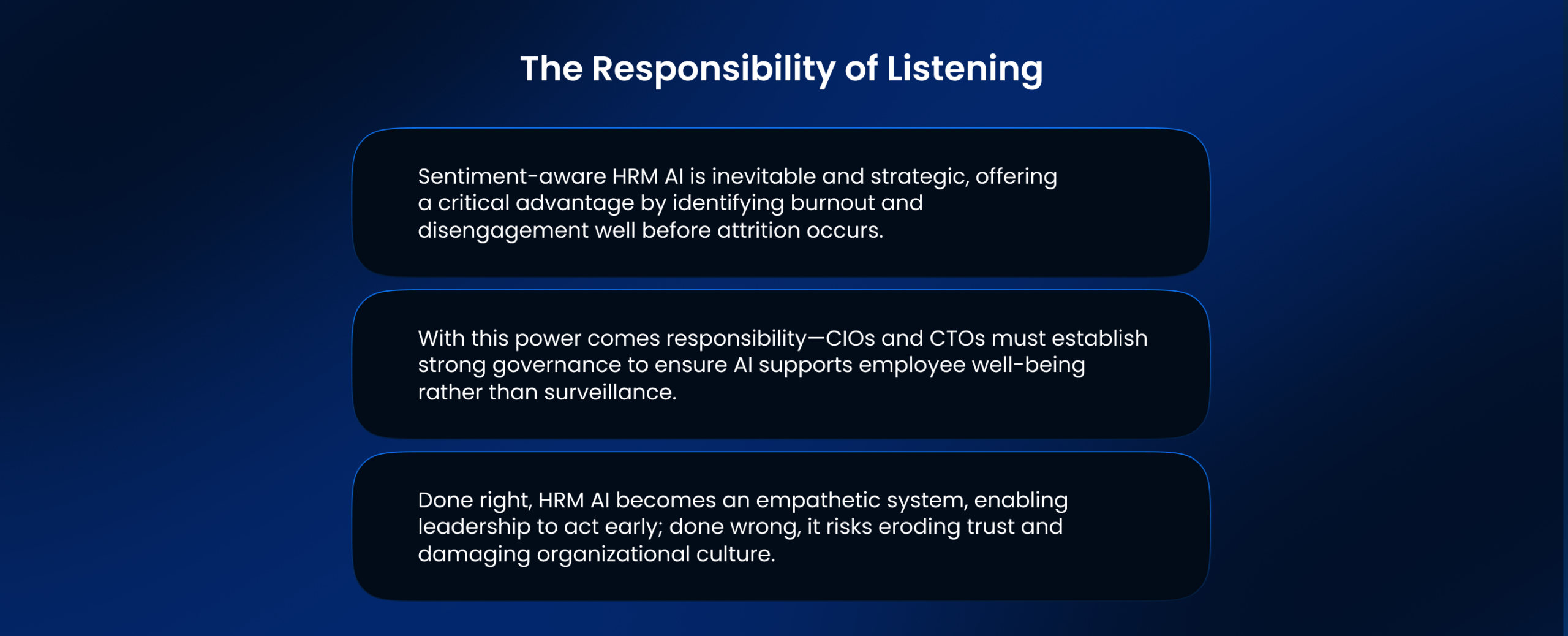 The Responsibility of Listening

Sentiment-aware HRM AI is inevitable and strategic, offering a critical advantage by identifying burnout and disengagement well before attrition occurs.

With this power comes responsibility—CIOs and CTOs must establish strong governance to ensure AI supports employee well-being rather than surveillance.

Done right, HRM AI becomes an empathetic system, enabling leadership to act early; done wrong, it risks eroding trust and damaging organizational culture.